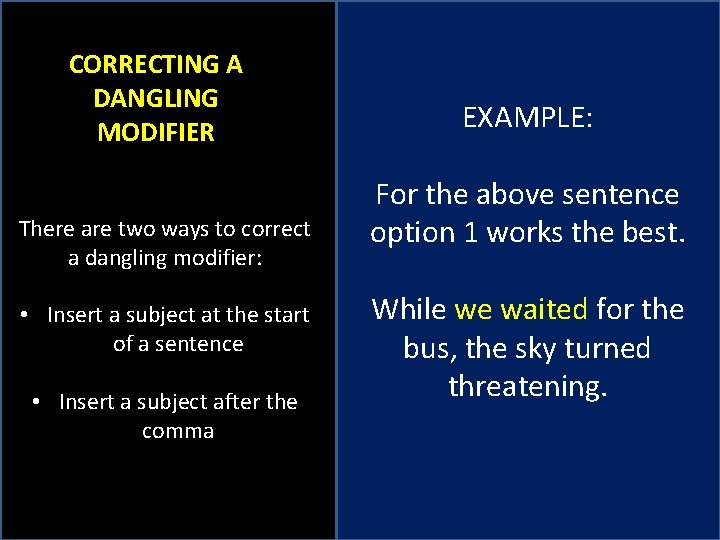 CORRECTING A DANGLING MODIFIER

There are two ways to correct a dangling modifier:

• Insert a subject at the start of a sentence

• Insert a subject after the comma

EXAMPLE:

For the above sentence option 1 works the best.

While we waited for the bus, the sky turned threatening.